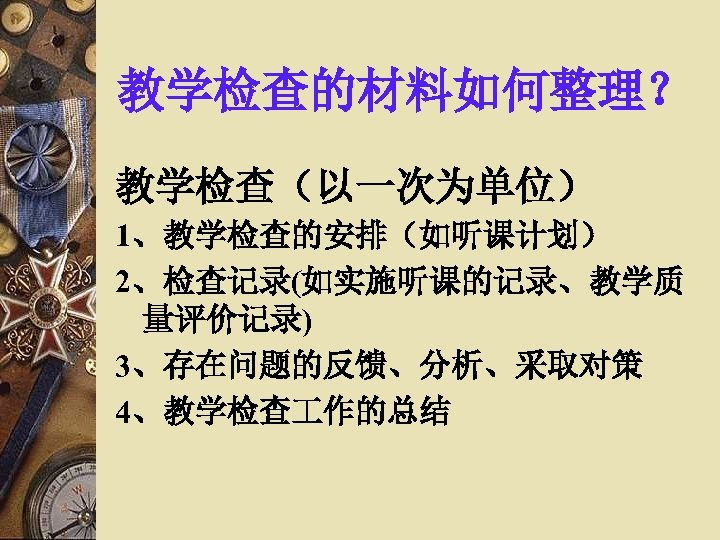 教学检查的材料如何整理？

教学检查（以一次为单位）

1、教学检查的安排（如听课计划）

2、检查记录(如实施听课的记录、教学质量评价记录)

3、存在问题的反馈、分析、采取对策

4、教学检查工作的总结